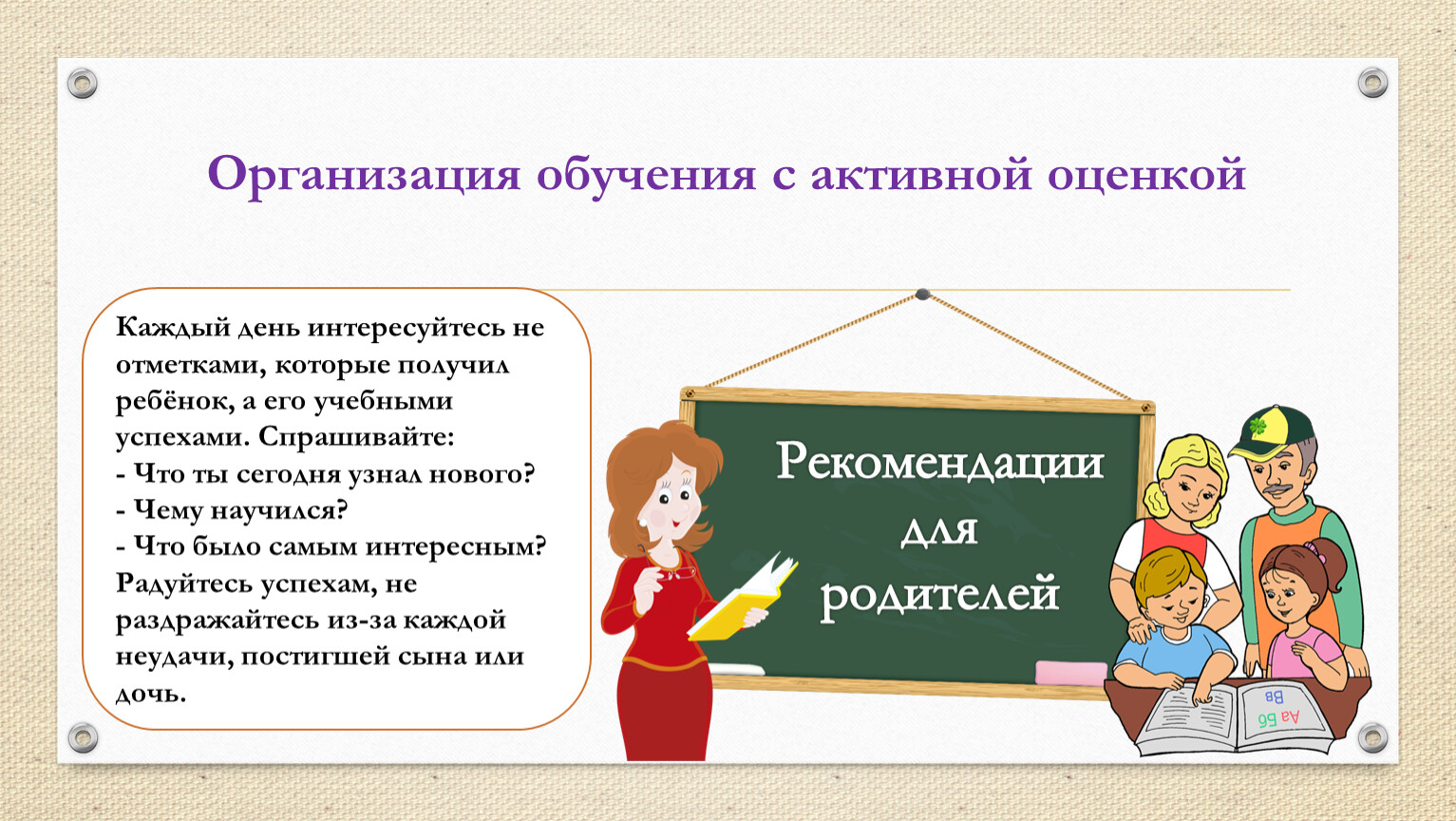 Организация обучения с активной оценкой

Каждый день интересуйтесь не отметками, которые получил ребёнок, а его учебными успехами. Спрашивайте:
- Что ты сегодня узнал нового?
- Чему научился?
- Что было самым интересным?
Радуйтесь успехам, не раздражайтесь из-за каждой неудачи, постигшей сына или дочь.

Рекомендации для родителей

Аа Бб Вв